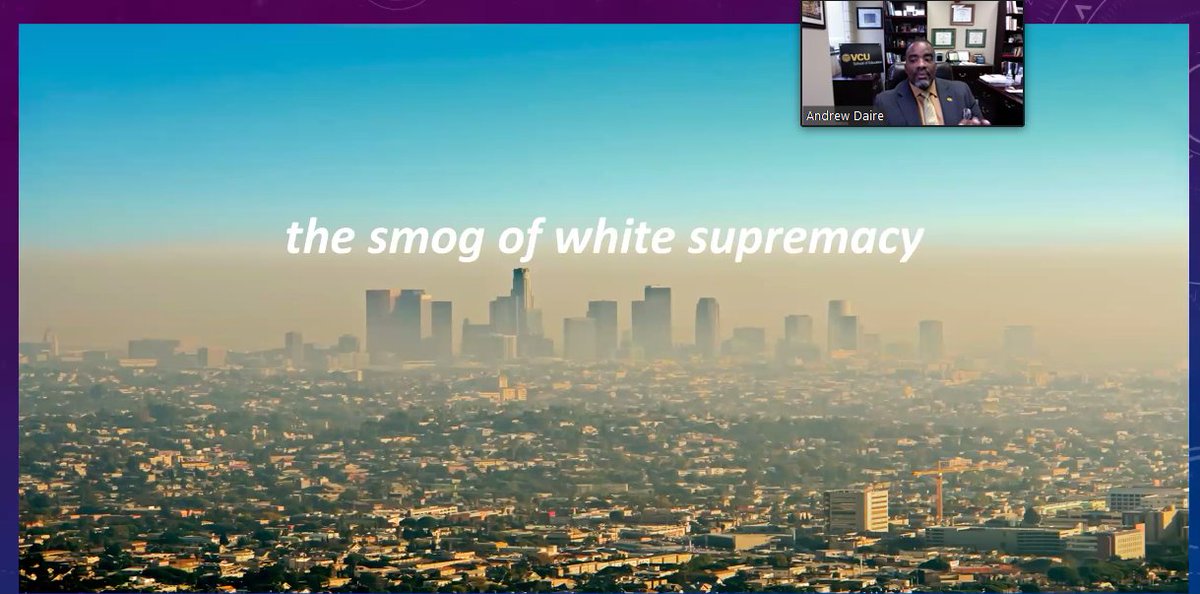 VCU
School of Education

Andrew Daire

the smog of white supremacy